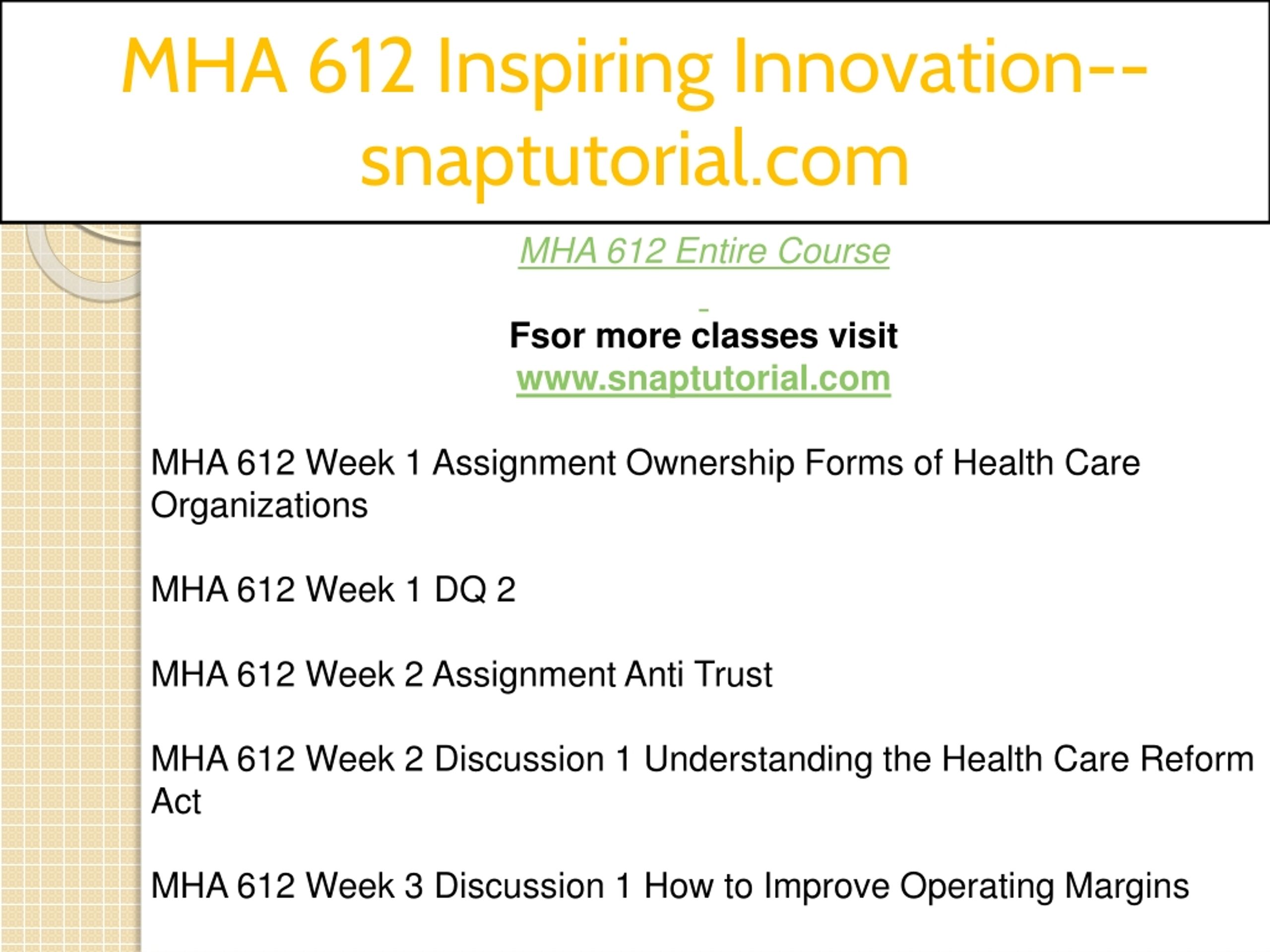 MHA 612 Inspiring Innovation--snaptutorial.com

MHA 612 Entire Course

Fsor more classes visit
www.snaptutorial.com

MHA 612 Week 1 Assignment Ownership Forms of Health Care Organizations

MHA 612 Week 1 DQ 2

MHA 612 Week 2 Assignment Anti Trust

MHA 612 Week 2 Discussion 1 Understanding the Health Care Reform Act

MHA 612 Week 3 Discussion 1 How to Improve Operating Margins